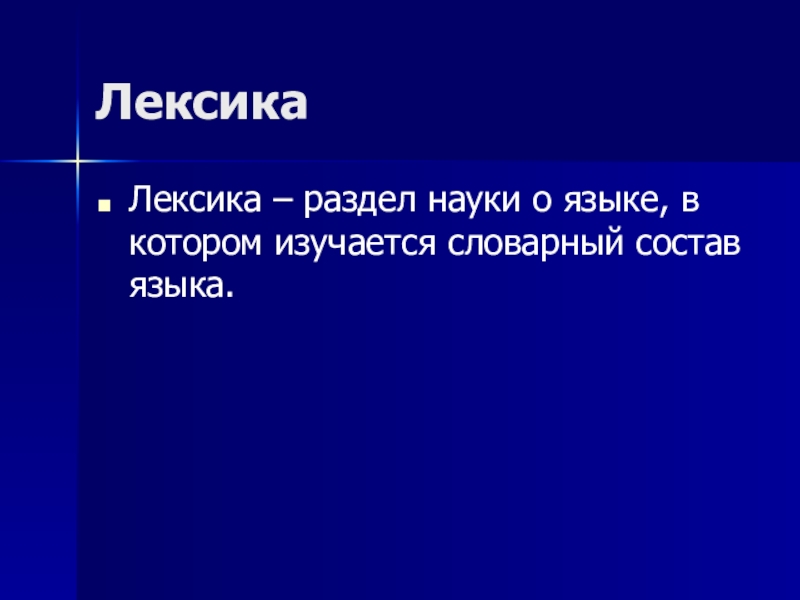 Лексика

Лексика – раздел науки о языке, в котором изучается словарный состав языка.